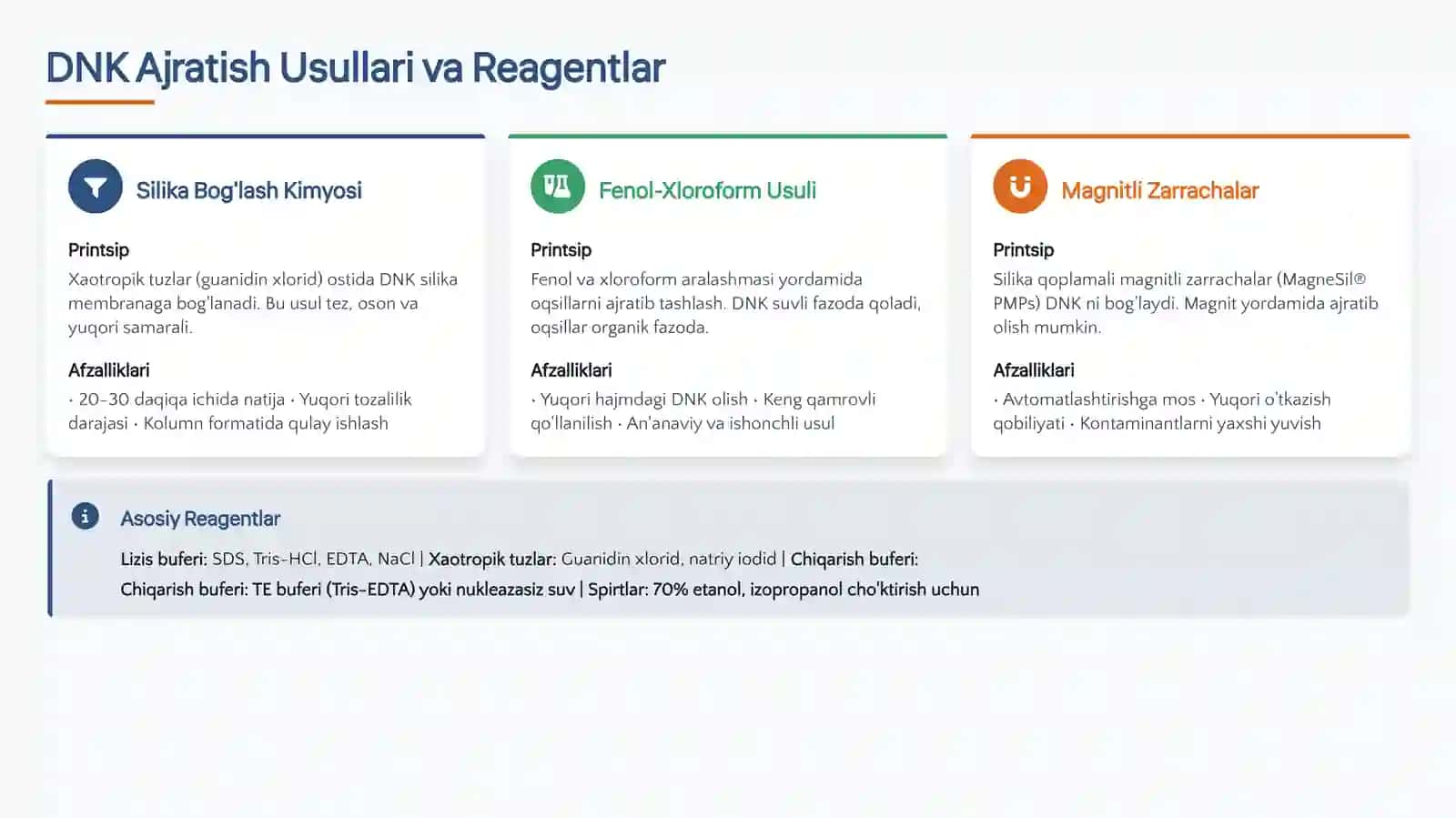 DNK Ajratish Usullari va Reagentlar

Silika Bog'lash Kimyosi

Printsip

Xaotropik tuzlar (guanidin xlorid) ostida DNK silika membranaga bog'lanadi. Bu usul tez, oson va yuqori samarali.

Afzalliklari

· 20-30 daqiqa ichida natija · Yuqori tozalilik darajasi · Kolumn formatida qulay ishlash

Fenol-Xloroform Usuli

Printsip

Fenol va xloroform aralashmasi yordamida oqsillarni ajratib tashlash. DNK suvli fazoda qoladi, oqsillar organik fazoda.

Afzalliklari

· Yuqori hajmdagi DNK olish · Keng qamrovli qo'llanilish · An'anaviy va ishonchli usul

Magnitli Zarrachalar

Printsip

Silika qoplamali magnitli zarrachalar (MagneSil® PMPs) DNK ni bog'laydi. Magnit yordamida ajratib olish mumkin.

Afzalliklari

· Avtomatlashtirishga mos · Yuqori o'tkazish qobiliyati · Kontaminantlarni yaxshi yuvish

Asosiy Reagentlar

Lizis buferi: SDS, Tris-HCl, EDTA, NaCl | Xaotropik tuzlar: Guanidin xlorid, natriy iodid | Chiqarish buferi: Chiqarish buferi: TE buferi (Tris-EDTA) yoki nukleazasiz suv | Spirtlar: 70% etanol, izopropanol cho'ktirish uchun